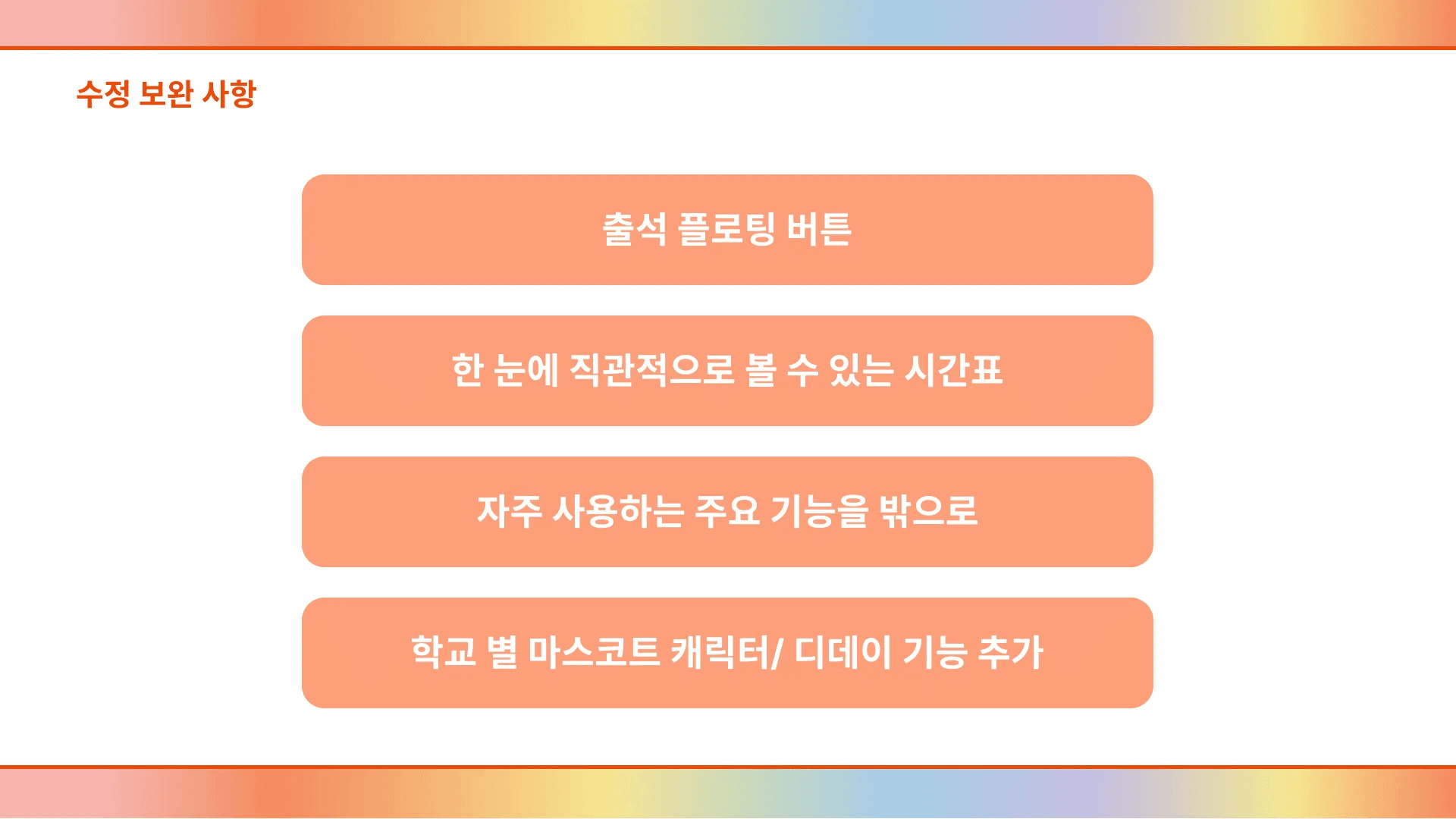 수정 보완 사항

출석 플로팅 버튼

한 눈에 직관적으로 볼 수 있는 시간표

자주 사용하는 주요 기능을 밖으로

학교 별 마스코트 캐릭터/ 디데이 기능 추가